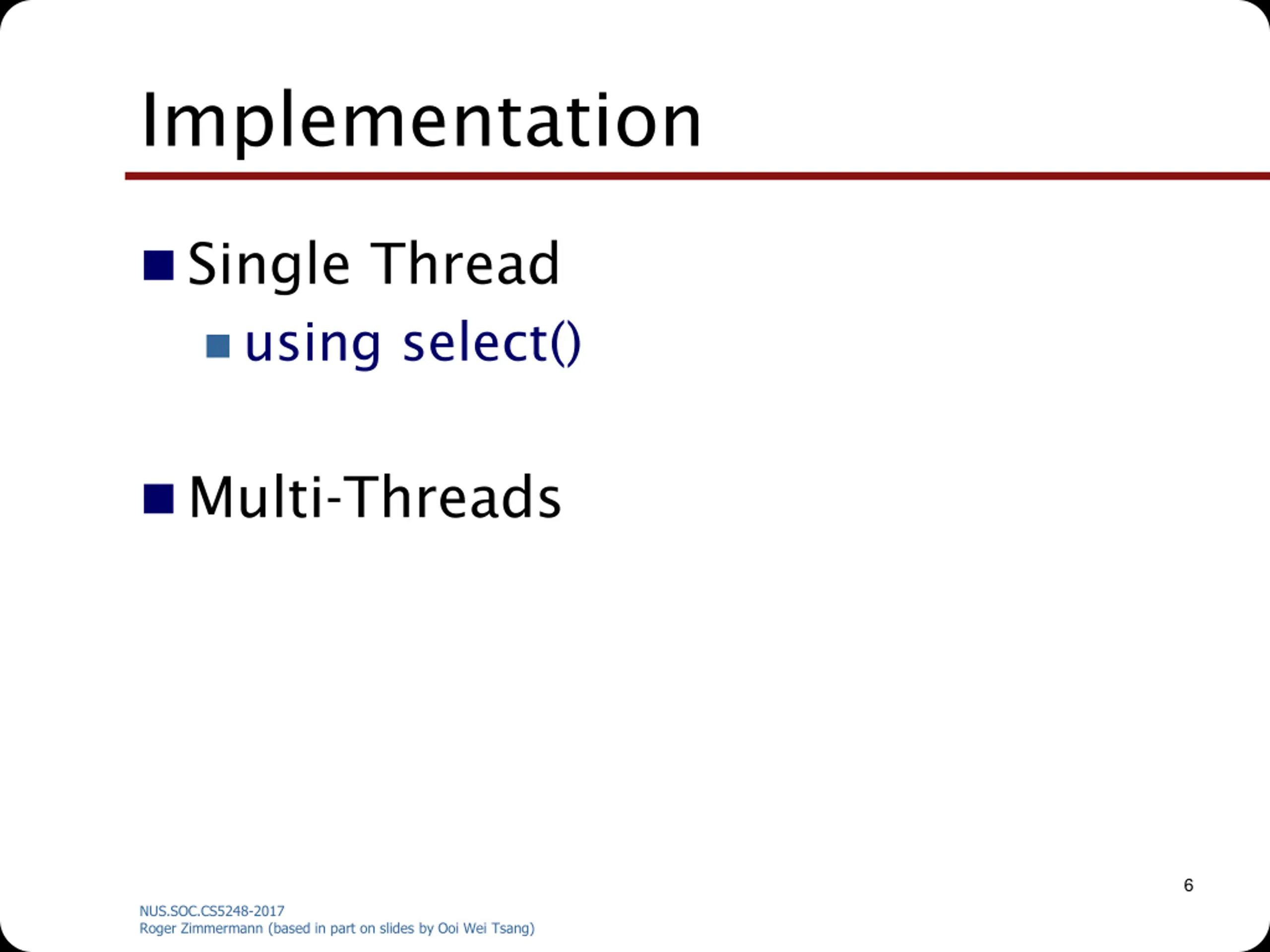 Implementation

Single Thread

using select()

Multi-Threads

6

NUS.SOC.CS5248-2017
Roger Zimmermann (based in part on slides by Ooi Wei Tsang)